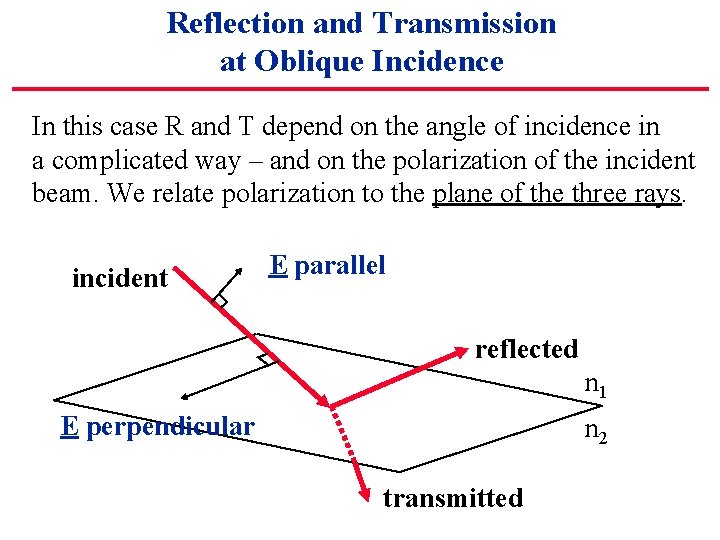 Reflection and Transmission at Oblique Incidence

In this case R and T depend on the angle of incidence in a complicated way – and on the polarization of the incident beam. We relate polarization to the plane of the three rays.

incident

E parallel

reflected

$n_1$

$n_2$

E perpendicular

transmitted